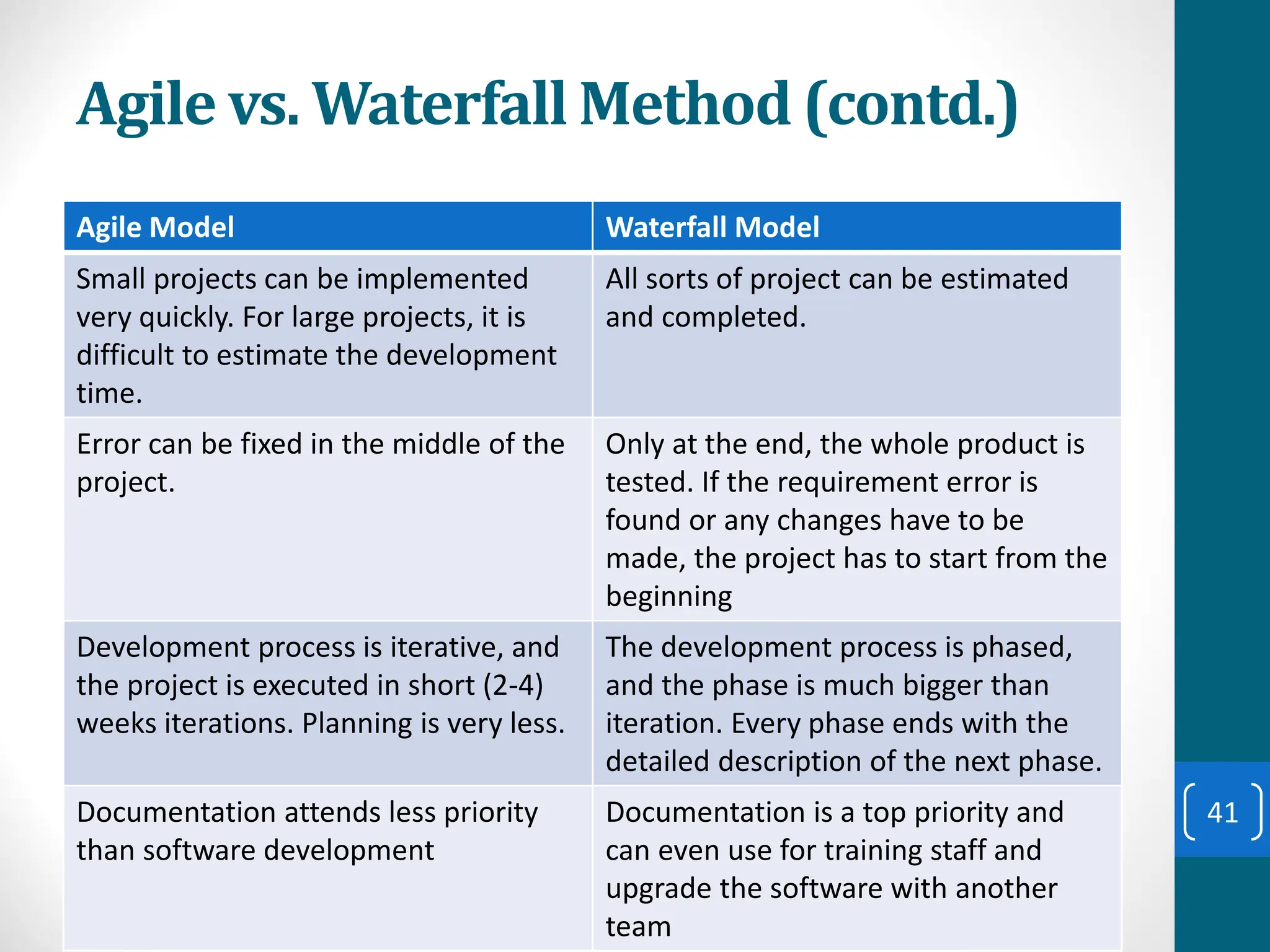 Agile vs. Waterfall Method (contd.)

| Agile Model | Waterfall Model |
|---|---|
| Small projects can be implemented very quickly. For large projects, it is difficult to estimate the development time. | All sorts of project can be estimated and completed. |
| Error can be fixed in the middle of the project. | Only at the end, the whole product is tested. If the requirement error is found or any changes have to be made, the project has to start from the beginning |
| Development process is iterative, and the project is executed in short (2-4) weeks iterations. Planning is very less. | The development process is phased, and the phase is much bigger than iteration. Every phase ends with the detailed description of the next phase. |
| Documentation attends less priority than software development | Documentation is a top priority and can even use for training staff and upgrade the software with another team |

41